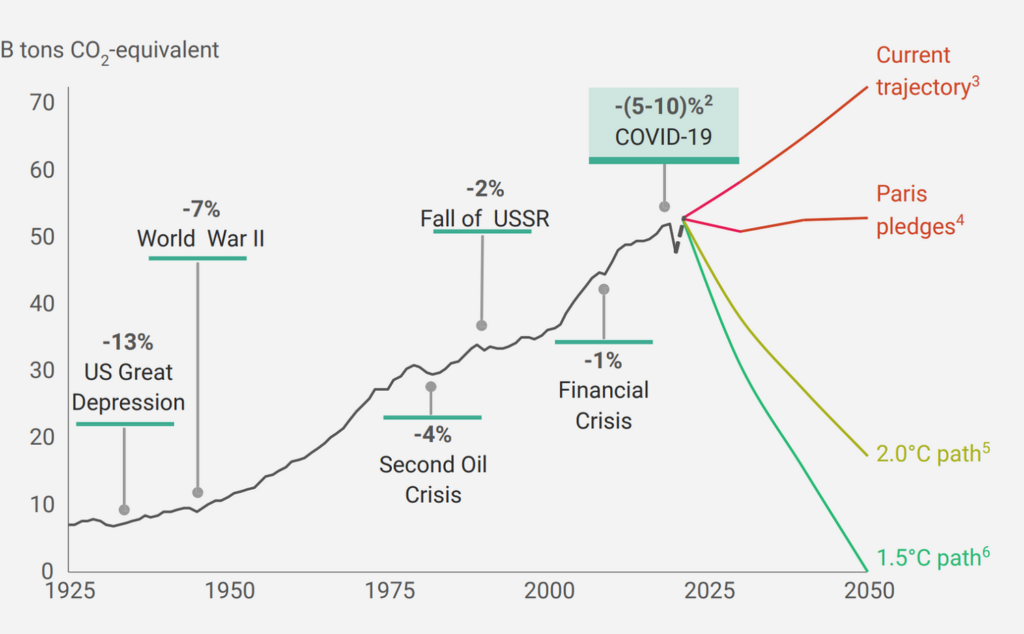 B tons $CO_2$-equivalent

70
60
50
40
30
20
10
0

-13%
US Great Depression

-7%
World War II

-4%
Second Oil Crisis

-2%
Fall of USSR

-1%
Financial Crisis

-(5-10)%$^2$
COVID-19

Current trajectory$^3$

Paris pledges$^4$

2.0°C path$^5$

1.5°C path$^6$

1925 1950 1975 2000 2025 2050